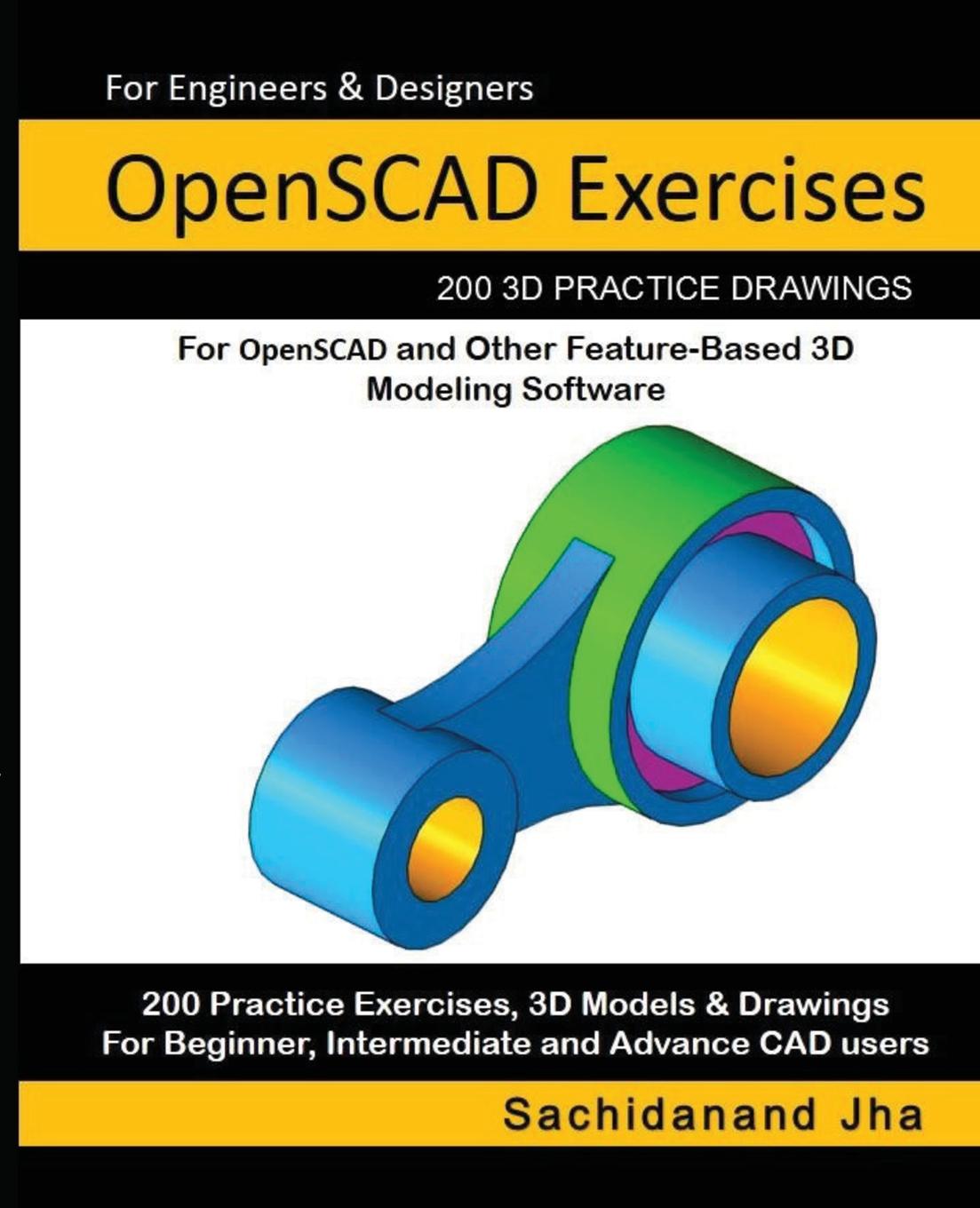 For Engineers & Designers

OpenSCAD Exercises

200 3D PRACTICE DRAWINGS

For OpenSCAD and Other Feature-Based 3D Modeling Software

200 Practice Exercises, 3D Models & Drawings
For Beginner, Intermediate and Advance CAD users

Sachidanand Jha